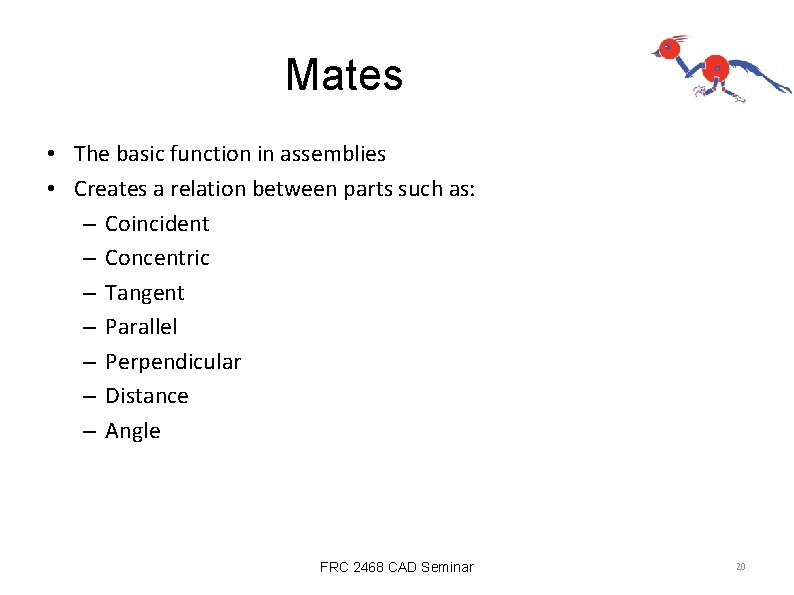 Mates

• The basic function in assemblies
• Creates a relation between parts such as:
– Coincident
– Concentric
– Tangent
– Parallel
– Perpendicular
– Distance
– Angle

FRC 2468 CAD Seminar

20